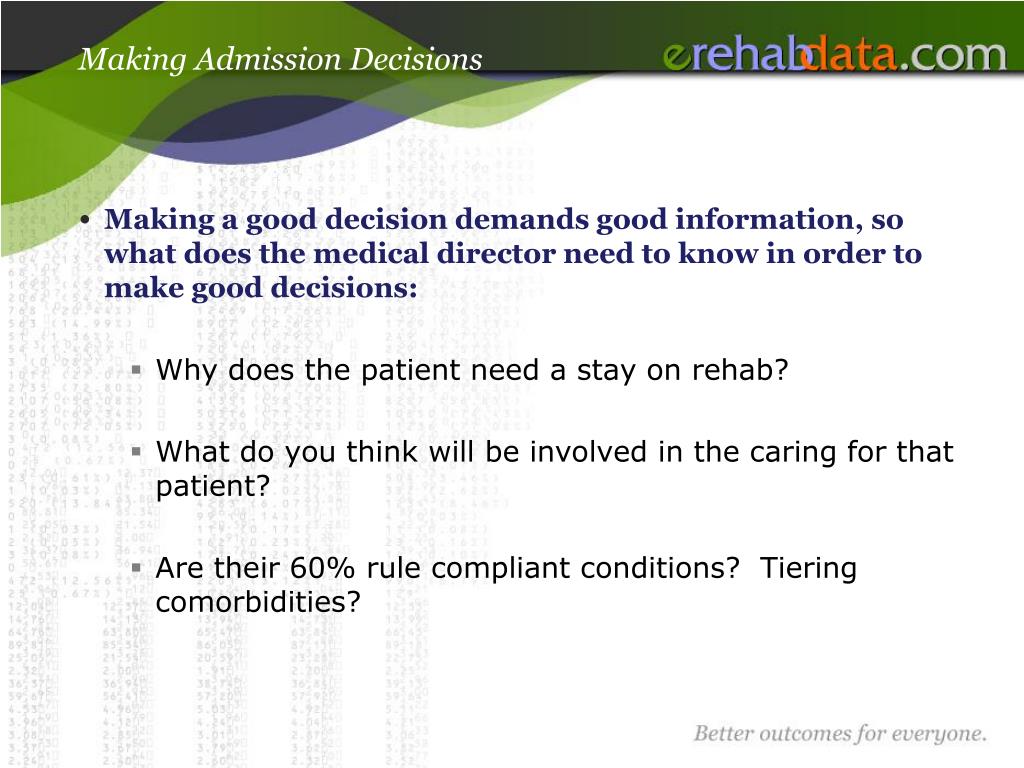 Making Admission Decisions

erehabdata.com

• Making a good decision demands good information, so what does the medical director need to know in order to make good decisions:

▪ Why does the patient need a stay on rehab?

▪ What do you think will be involved in the caring for that patient?

▪ Are their 60% rule compliant conditions? Tiering comorbidities?

Better outcomes for everyone.